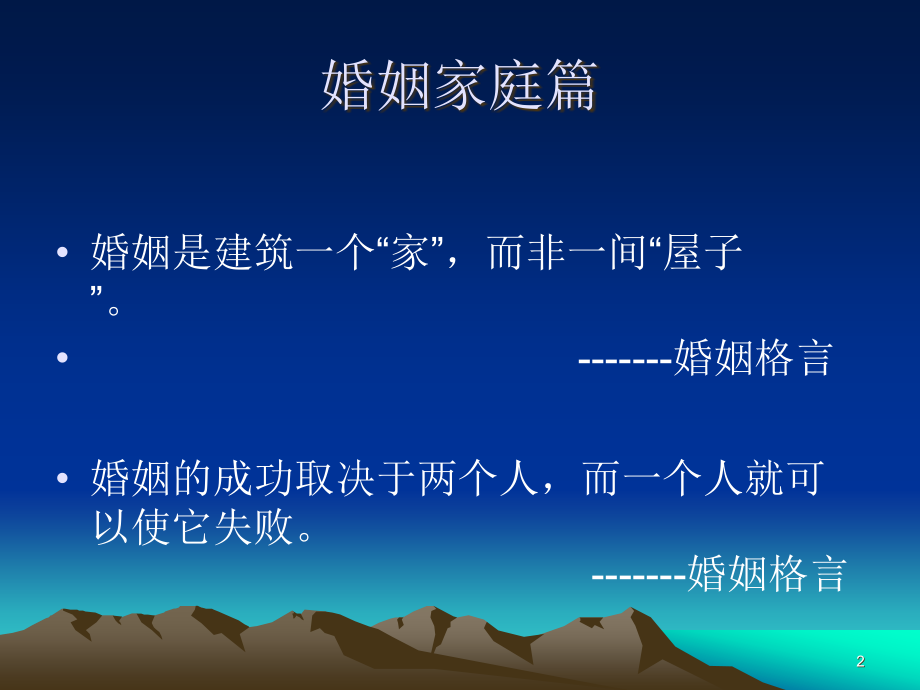 婚姻家庭篇

• 婚姻是建筑一个“家”，而非一间“屋子”。

• -------婚姻格言

• 婚姻的成功取决于两个人，而一个人就可以使它失败。

-------婚姻格言

2